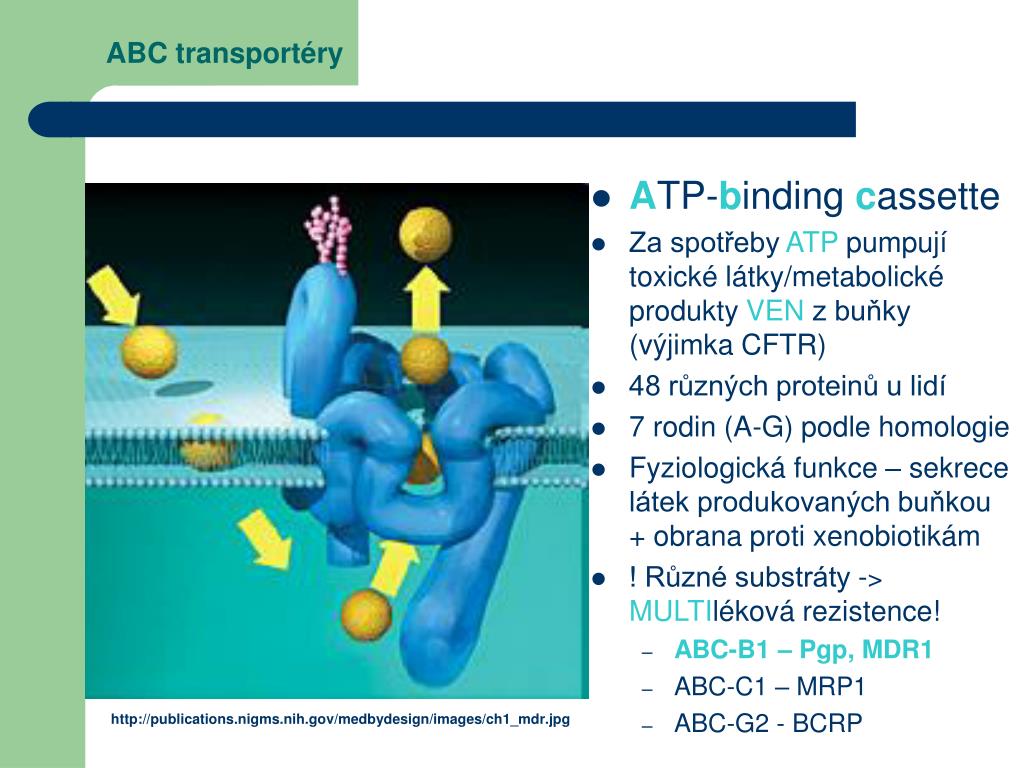 ABC transportéry

- ATP-binding cassette
- Za spotřeby ATP pumpují toxické látky/metabolické produkty VEN z buňky (výjimka CFTR)
- 48 různých proteinů u lidí
- 7 rodin (A-G) podle homologie
- Fyziologická funkce – sekrece látek produkovaných buňkou + obrana proti xenobiotikám
- ! Různé substráty -> MULTIléková rezistence!
  – ABC-B1 – Pgp, MDR1
  – ABC-C1 – MRP1
  – ABC-G2 - BCRP

http://publications.nigms.nih.gov/medbydesign/images/ch1_mdr.jpg